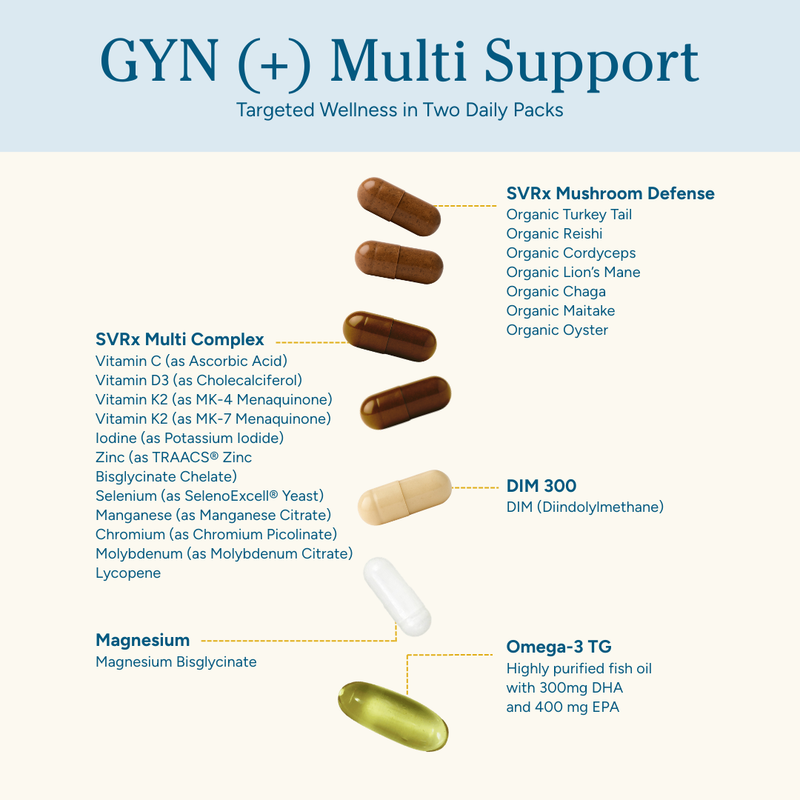 GYN (+) Multi Support

Targeted Wellness in Two Daily Packs

SVRx Mushroom Defense
Organic Turkey Tail
Organic Reishi
Organic Cordyceps
Organic Lion's Mane
Organic Chaga
Organic Maitake
Organic Oyster

SVRx Multi Complex
Vitamin C (as Ascorbic Acid)
Vitamin D3 (as Cholecalciferol)
Vitamin K2 (as MK-4 Menaquinone)
Vitamin K2 (as MK-7 Menaquinone)
Iodine (as Potassium Iodide)
Zinc (as TRAACS® Zinc Bisglycinate Chelate)
Selenium (as SelenoExcell® Yeast)
Manganese (as Manganese Citrate)
Chromium (as Chromium Picolinate)
Molybdenum (as Molybdenum Citrate)
Lycopene

DIM 300
DIM (Diindolylmethane)

Magnesium
Magnesium Bisglycinate

Omega-3 TG
Highly purified fish oil with 300mg DHA and 400 mg EPA